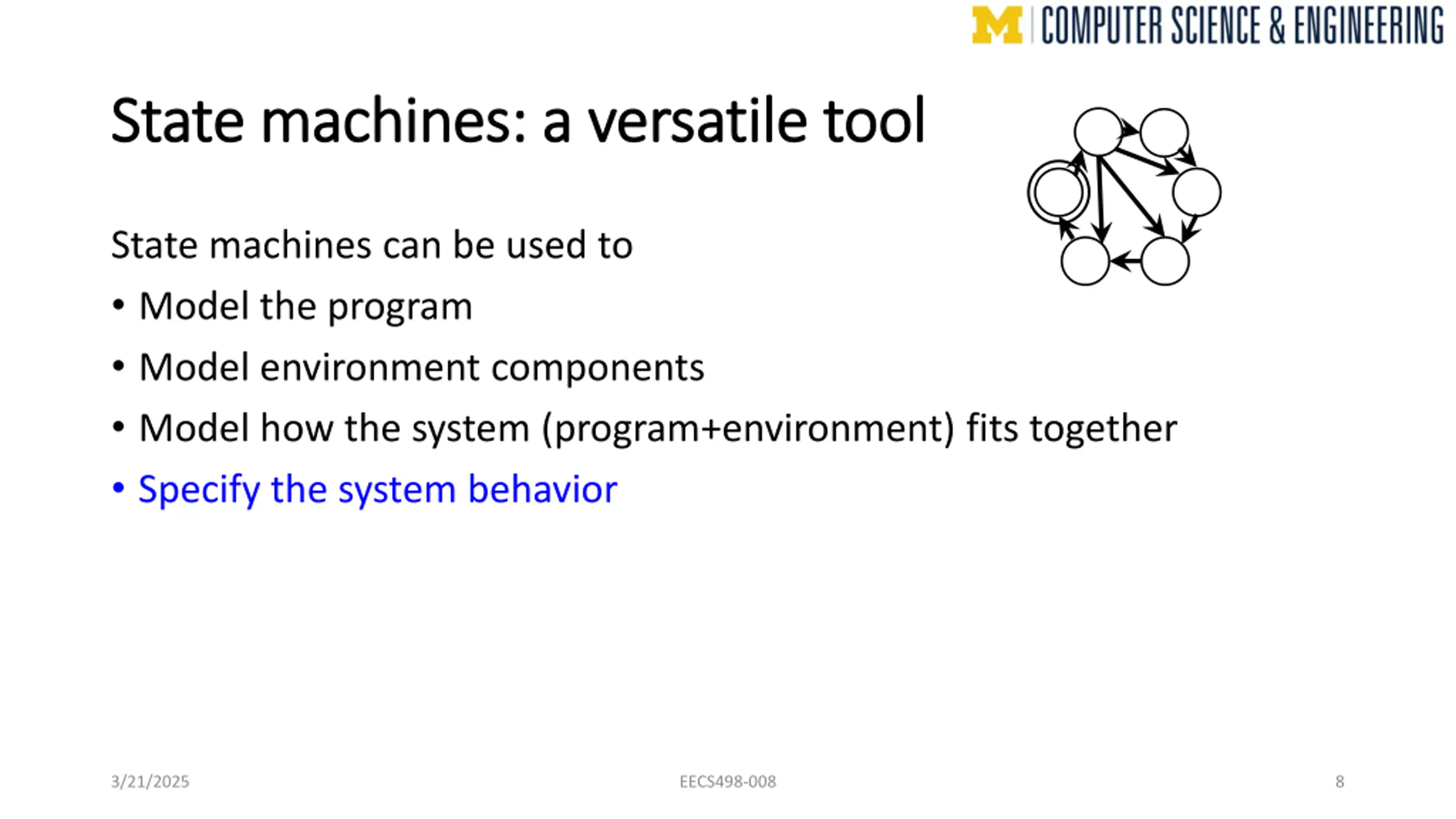 M | COMPUTER SCIENCE & ENGINEERING

State machines: a versatile tool

State machines can be used to
• Model the program
• Model environment components
• Model how the system (program+environment) fits together
• Specify the system behavior

3/21/2025
EECS498-008
8